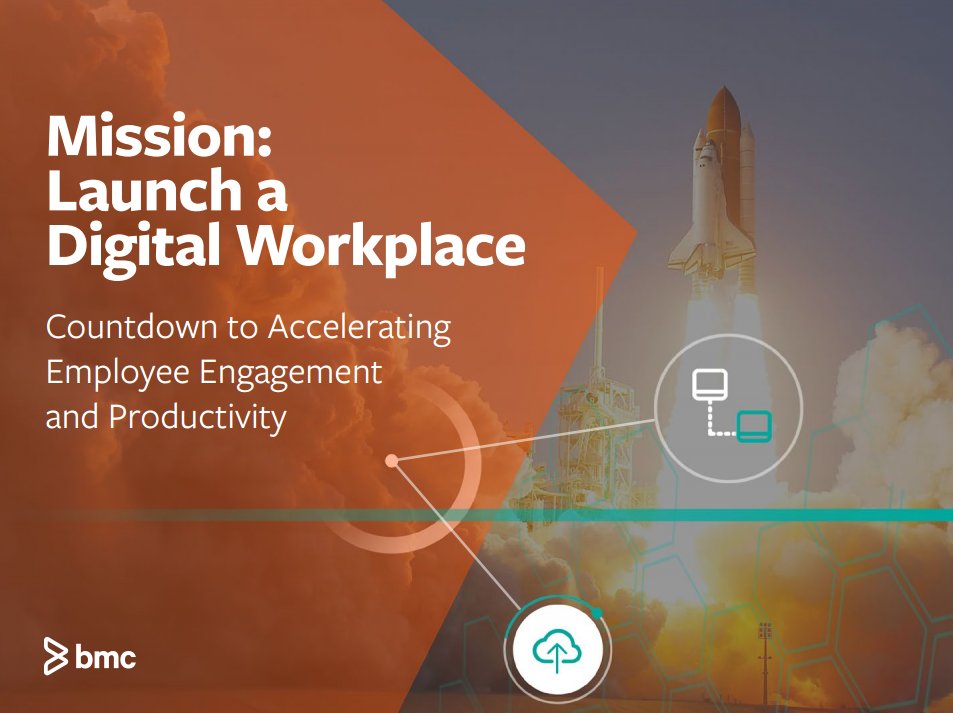 Mission: Launch a Digital Workplace

Countdown to Accelerating Employee Engagement and Productivity

bmc